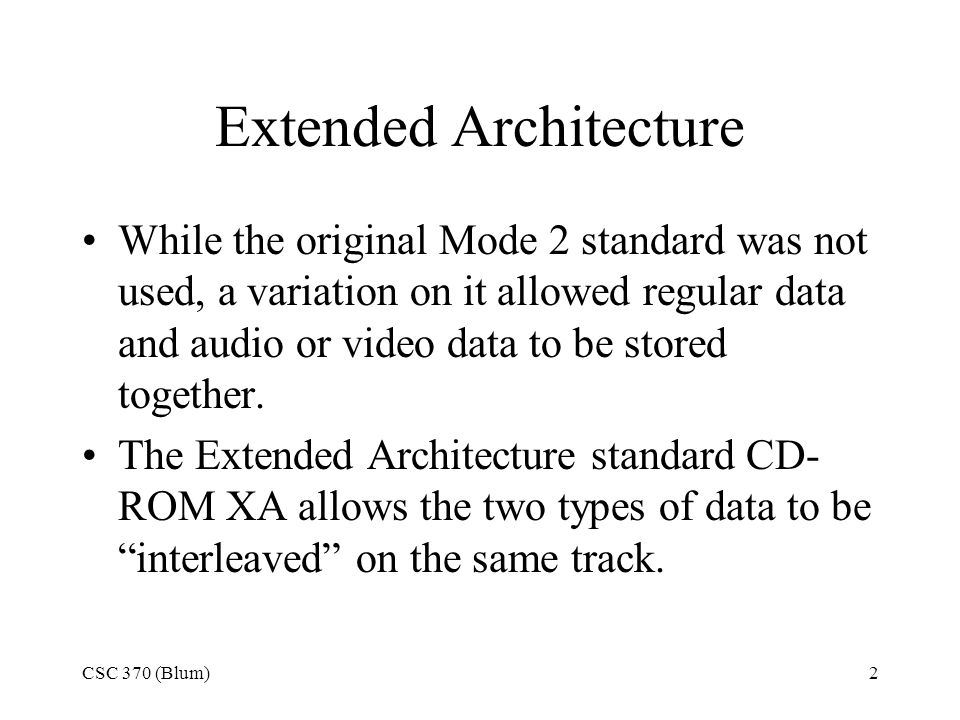 Extended Architecture

• While the original Mode 2 standard was not used, a variation on it allowed regular data and audio or video data to be stored together.

• The Extended Architecture standard CD-ROM XA allows the two types of data to be “interleaved” on the same track.

CSC 370 (Blum)

2